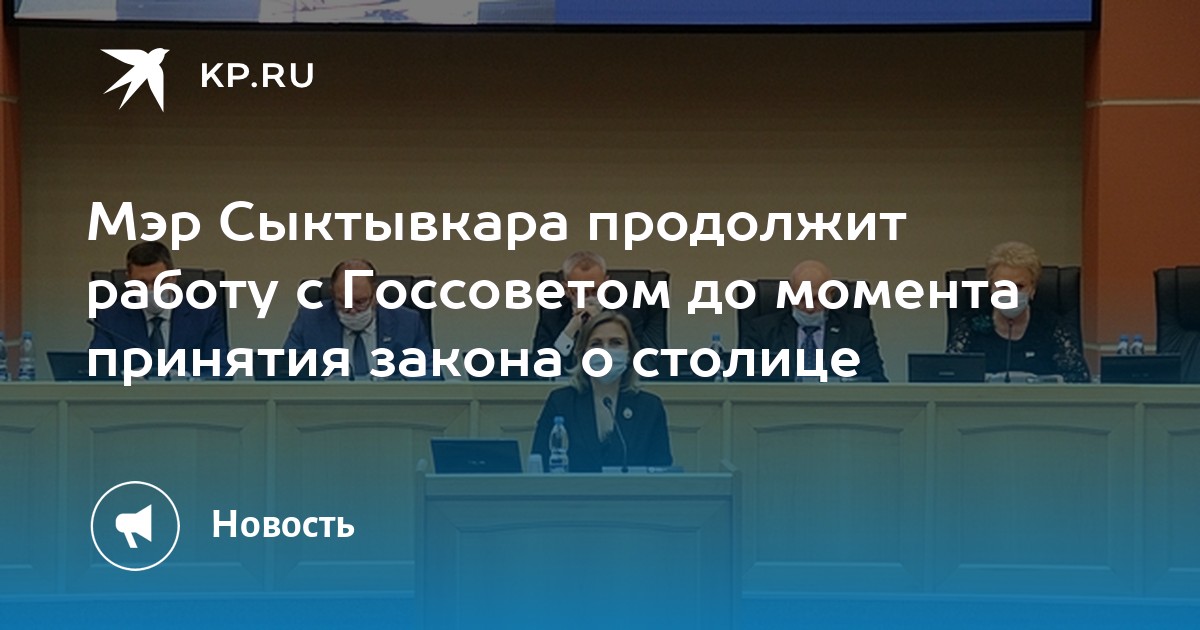 KP.RU

Мэр Сыктывкара продолжит работу с Госсоветом до момента принятия закона о столице

Новость